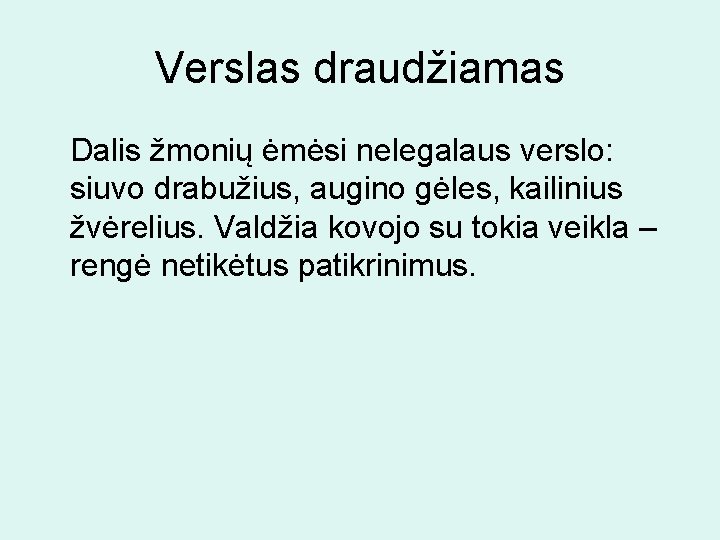 Verslas draudžiamas

Dalis žmonių ėmėsi nelegalaus verslo: siuvo drabužius, augino gėles, kailinius žvėrelius. Valdžia kovojo su tokia veikla – rengė netikėtus patikrinimus.